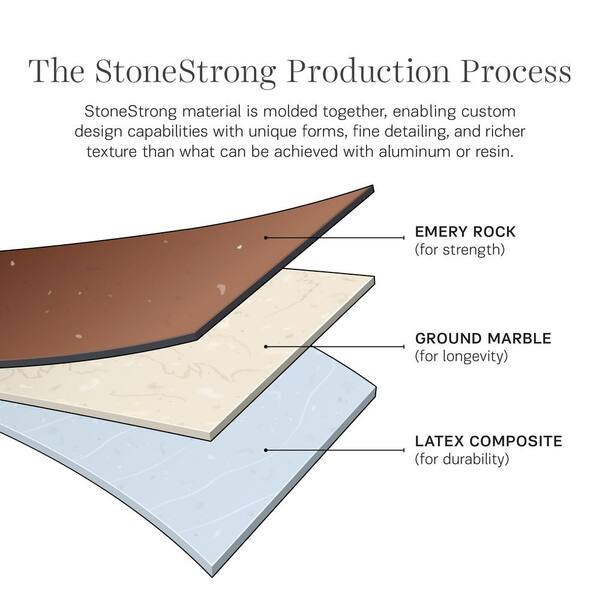 The StoneStrong Production Process

StoneStrong material is molded together, enabling custom design capabilities with unique forms, fine detailing, and richer texture than what can be achieved with aluminum or resin.

EMERY ROCK
(for strength)

GROUND MARBLE
(for longevity)

LATEX COMPOSITE
(for durability)